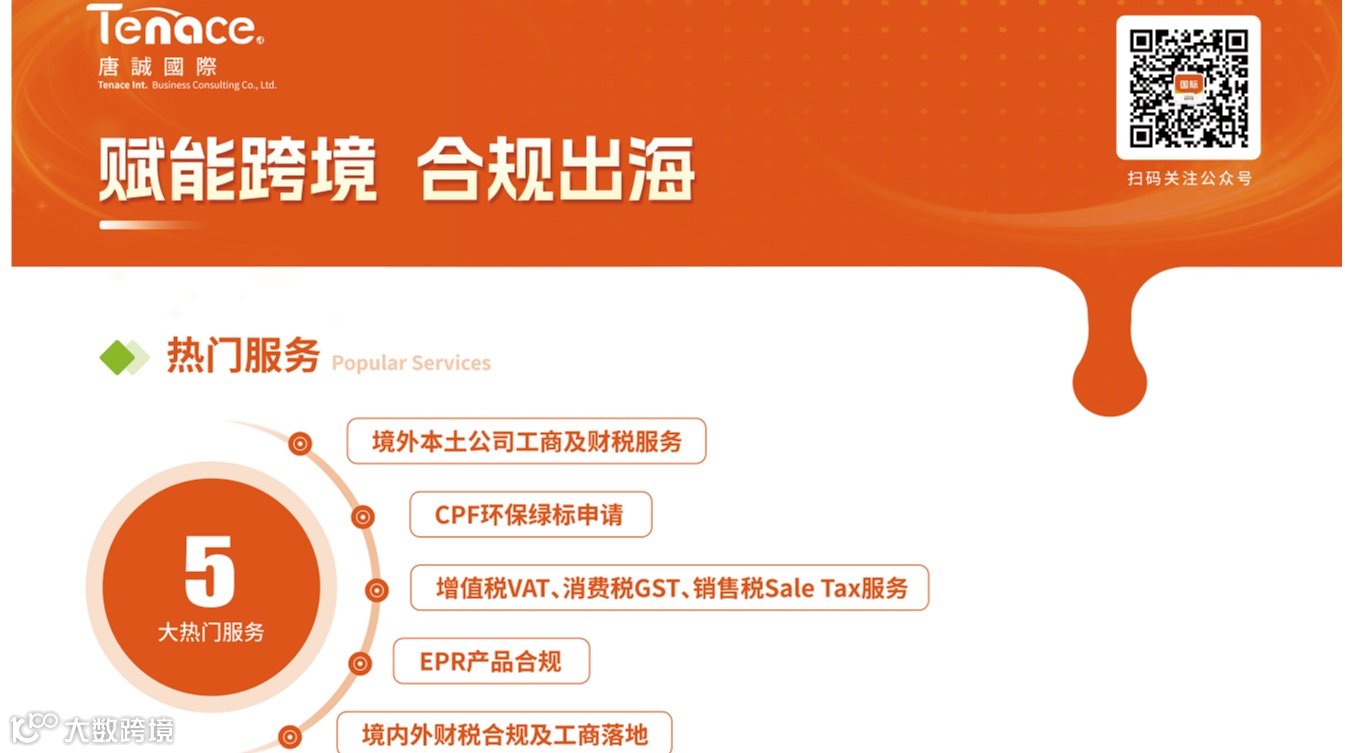 Tenace
唐誠國際
Tenace Int. Business Consulting Co., Ltd.

赋能跨境 合规出海

扫码关注公众号

热门服务 Popular Services

5
大热门服务

境外本土公司工商及财税服务

CPF环保绿标申请

增值税VAT、消费税GST、销售税Sale Tax服务

EPR产品合规

境内外财税合规及工商落地

大数跨境